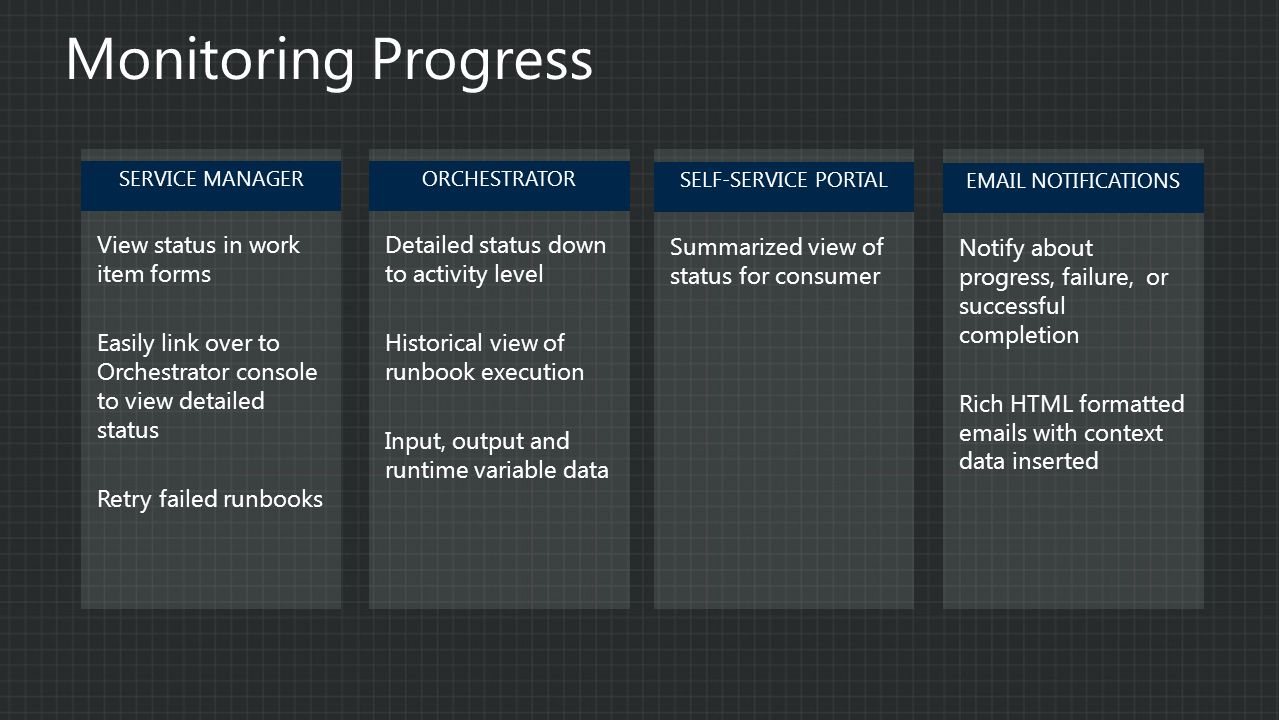 Monitoring Progress

SERVICE MANAGER

View status in work item forms

Easily link over to Orchestrator console to view detailed status

Retry failed runbooks

ORCHESTRATOR

Detailed status down to activity level

Historical view of runbook execution

Input, output and runtime variable data

SELF-SERVICE PORTAL

Summarized view of status for consumer

EMAIL NOTIFICATIONS

Notify about progress, failure, or successful completion

Rich HTML formatted emails with context data inserted